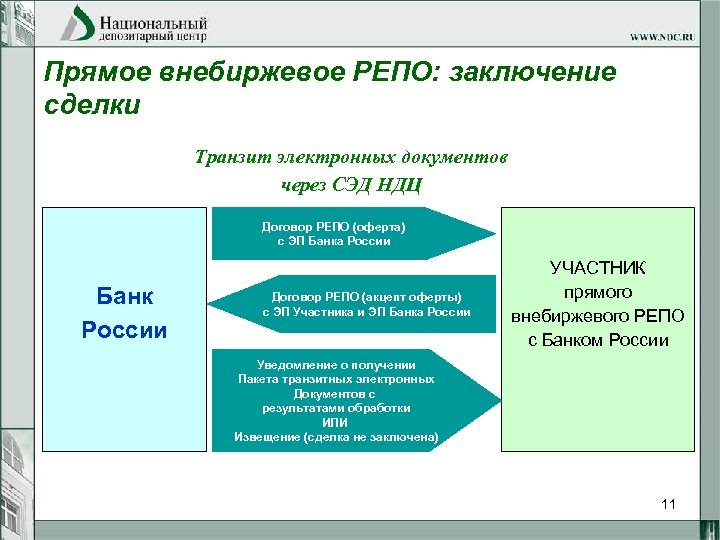 Национальный
депозитарный центр

WWW.NDC.RU

Прямое внебиржевое РЕПО: заключение сделки

Транзит электронных документов
через СЭД НДЦ

Банк России

Договор РЕПО (оферта)
с ЭП Банка России

Договор РЕПО (акцепт оферты)
с ЭП Участника и ЭП Банка России

Уведомление о получении
Пакета транзитных электронных
Документов с
результатами обработки
ИЛИ
Извещение (сделка не заключена)

УЧАСТНИК
прямого
внебиржевого РЕПО
с Банком России

11